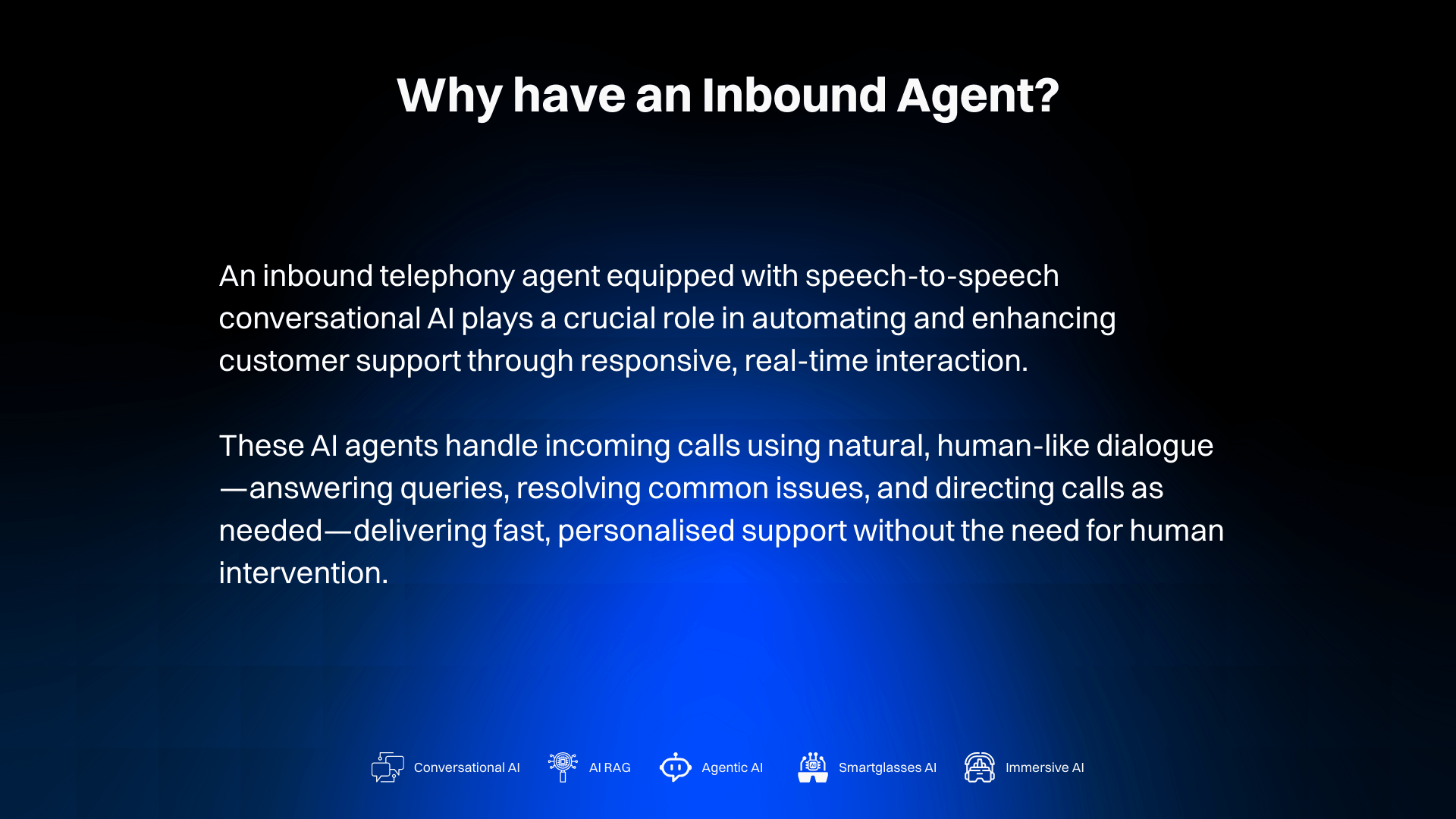 Why have an Inbound Agent?

An inbound telephony agent equipped with speech-to-speech conversational AI plays a crucial role in automating and enhancing customer support through responsive, real-time interaction.

These AI agents handle incoming calls using natural, human-like dialogue—answering queries, resolving common issues, and directing calls as needed—delivering fast, personalised support without the need for human intervention.

Conversational AI AI RAG Agentic AI Smartglasses AI Immersive AI